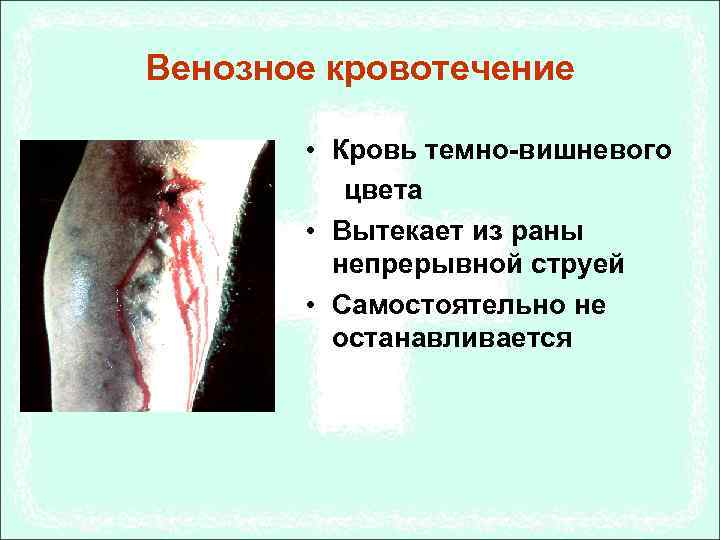 Венозное кровотечение

• Кровь темно-вишневого цвета
• Вытекает из раны непрерывной струей
• Самостоятельно не останавливается